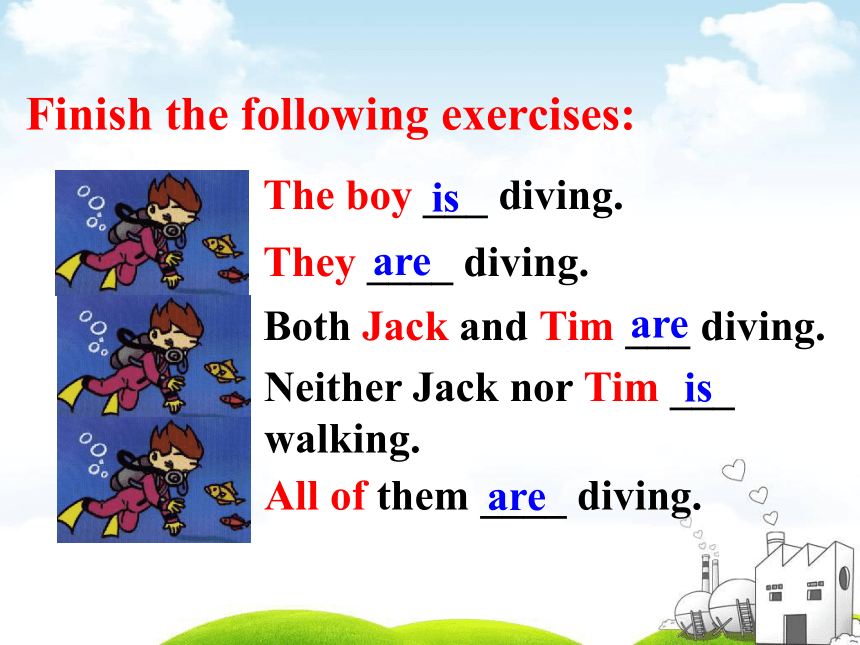 Finish the following exercises:

The boy is diving.

They are diving.

Both Jack and Tim are diving.

Neither Jack nor Tim is walking.

All of them are diving.